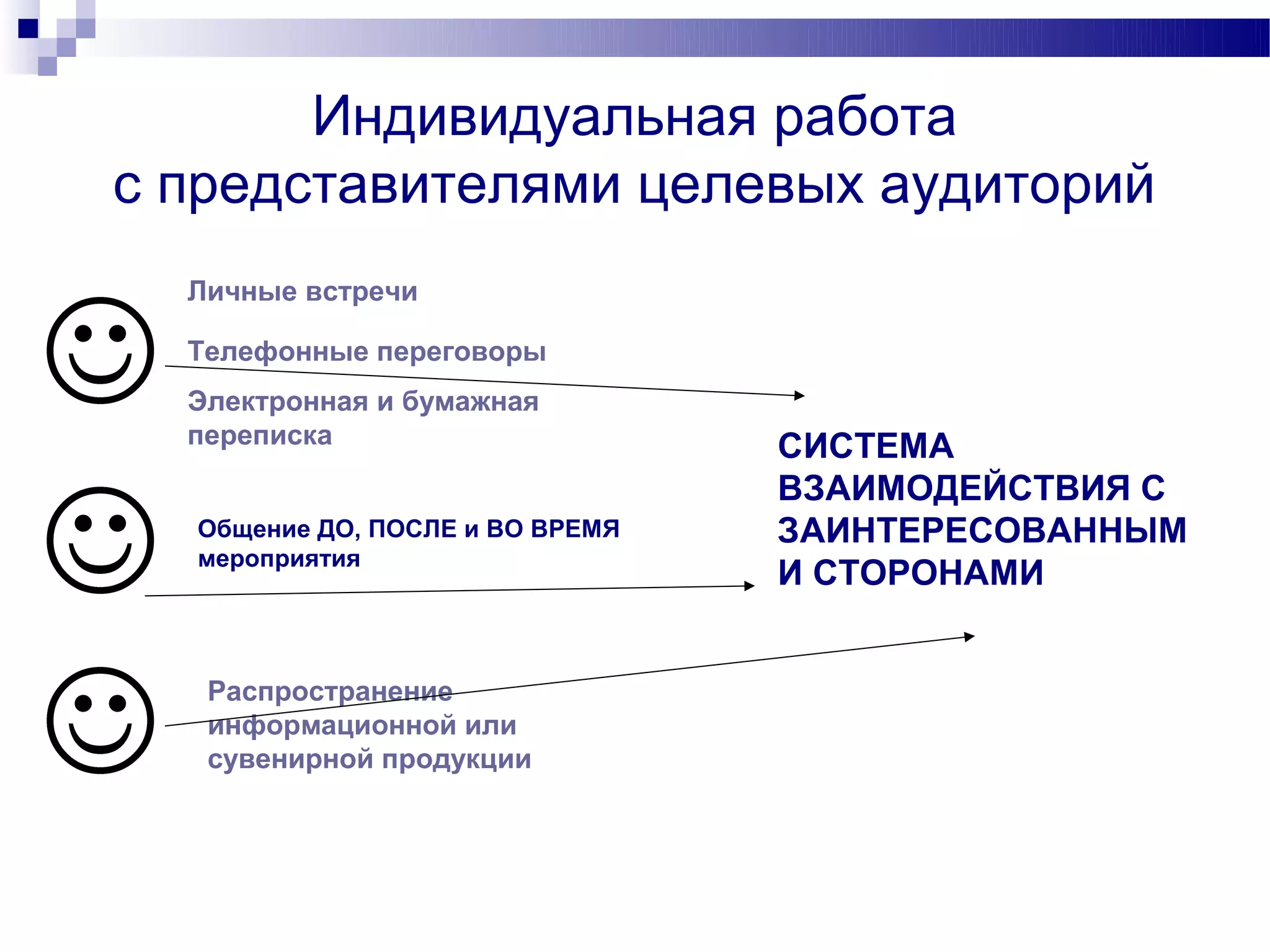 Индивидуальная работа с представителями целевых аудиторий

Личные встречи

Телефонные переговоры

Электронная и бумажная переписка

Общение ДО, ПОСЛЕ и ВО ВРЕМЯ мероприятия

Распространение информационной или сувенирной продукции

СИСТЕМА ВЗАИМОДЕЙСТВИЯ С ЗАИНТЕРЕСОВАННЫМ И СТОРОНАМИ